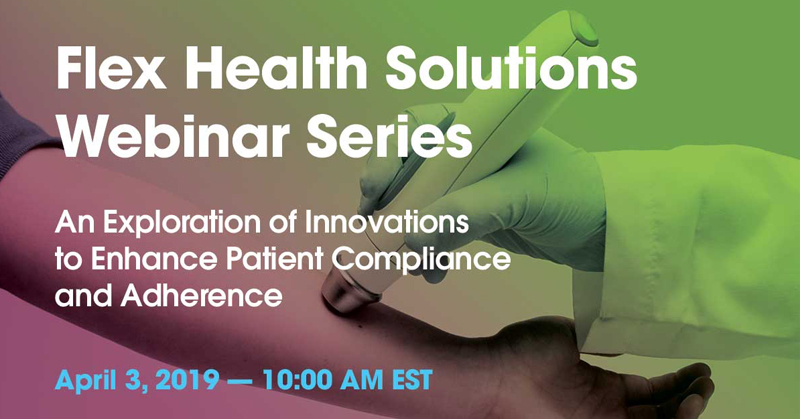 Flex Health Solutions Webinar Series

An Exploration of Innovations to Enhance Patient Compliance and Adherence

April 3, 2019 — 10:00 AM EST